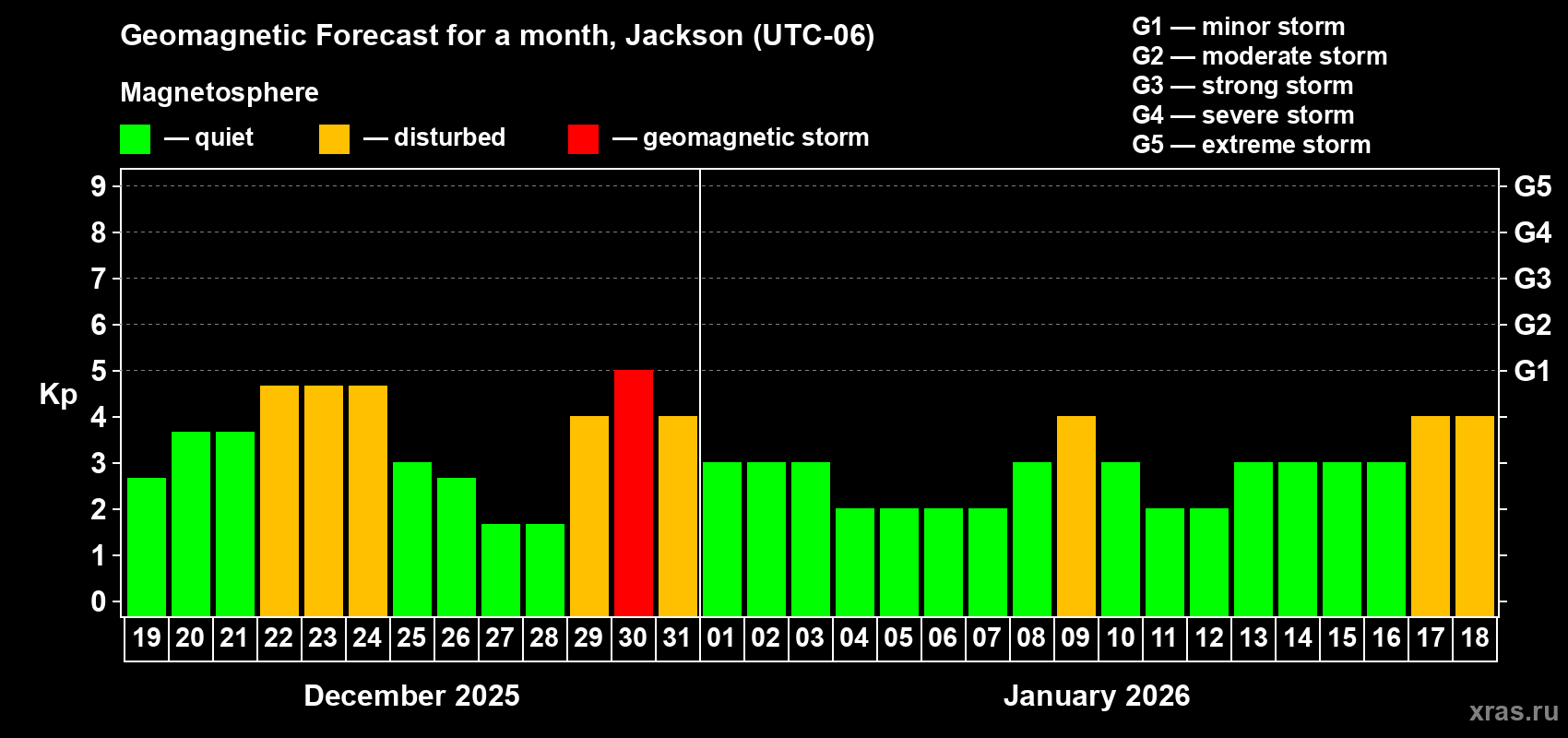 Geomagnetic Forecast for a month, Jackson (UTC-06)

Magnetosphere

— quiet — disturbed — geomagnetic storm

G1 — minor storm
G2 — moderate storm
G3 — strong storm
G4 — severe storm
G5 — extreme storm

Kp

9 8 7 6 5 4 3 2 1 0

G5 G4 G3 G2 G1

19 20 21 22 23 24 25 26 27 28 29 30 31 01 02 03 04 05 06 07 08 09 10 11 12 13 14 15 16 17 18

December 2025

January 2026

xras.ru